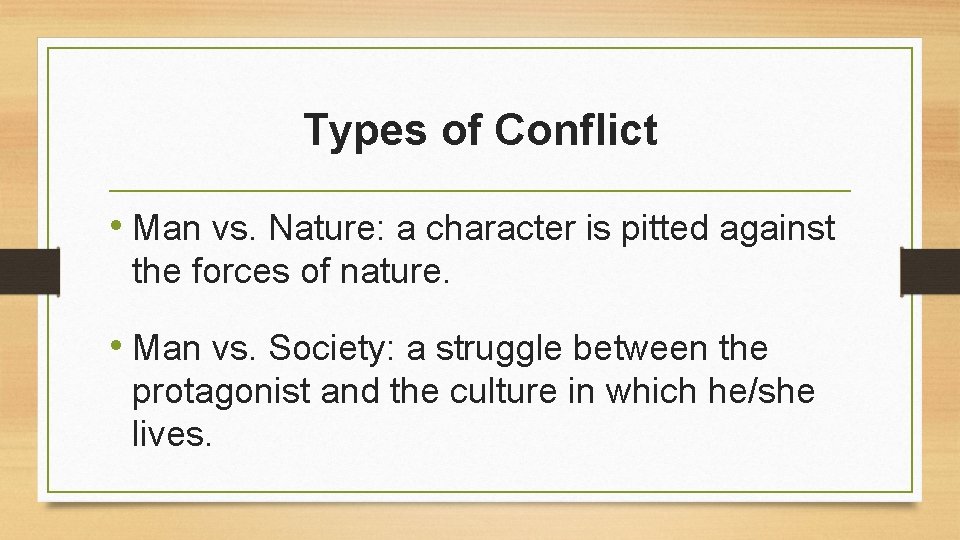 Types of Conflict

• Man vs. Nature: a character is pitted against the forces of nature.

• Man vs. Society: a struggle between the protagonist and the culture in which he/she lives.